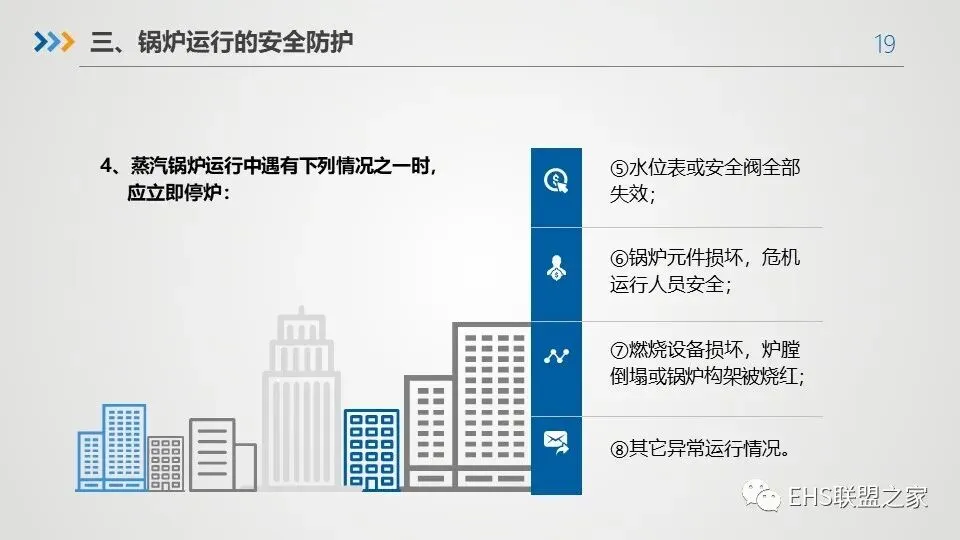 三、锅炉运行的安全防护

19

4、蒸汽锅炉运行中遇有下列情况之一时，应立即停炉：

⑤水位表或安全阀全部失效；

⑥锅炉元件损坏，危机运行人员安全；

⑦燃烧设备损坏，炉膛倒塌或锅炉构架被烧红；

⑧其它异常运行情况。

EHS联盟之家